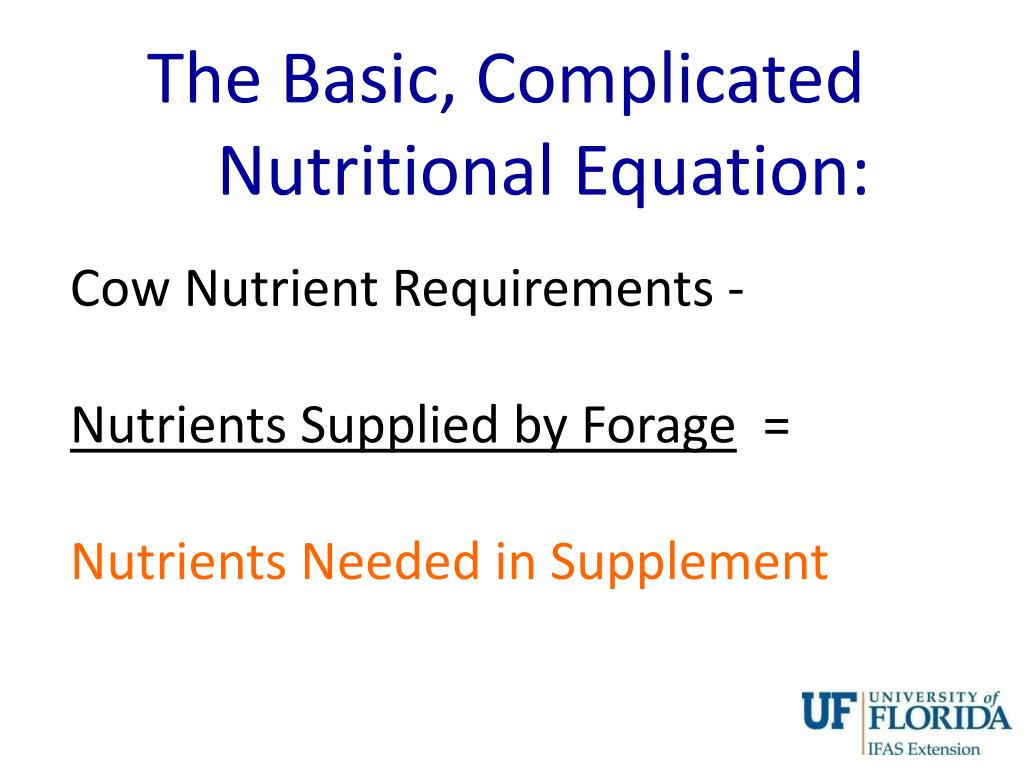 The Basic, Complicated Nutritional Equation:

Cow Nutrient Requirements -

Nutrients Supplied by Forage =

Nutrients Needed in Supplement

UF UNIVERSITY of FLORIDA
IFAS Extension